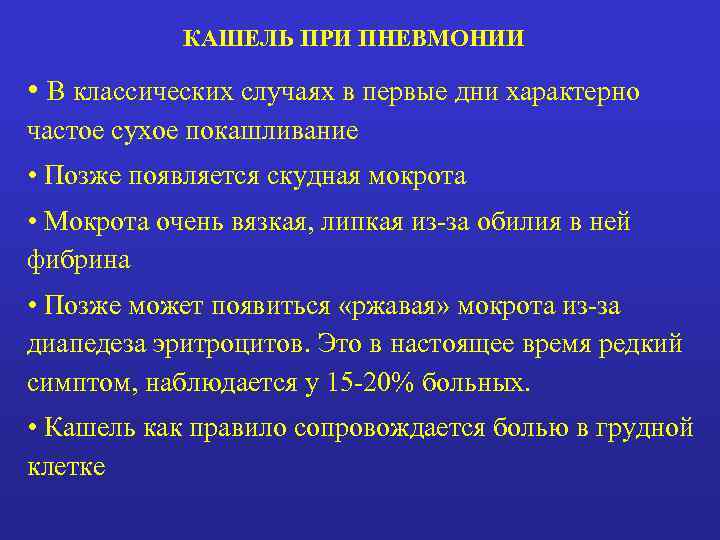 КАШЕЛЬ ПРИ ПНЕВМОНИИ

• В классических случаях в первые дни характерно частое сухое покашливание

• Позже появляется скудная мокрота

• Мокрота очень вязкая, липкая из-за обилия в ней фибрина

• Позже может появиться «ржавая» мокрота из-за диапедеза эритроцитов. Это в настоящее время редкий симптом, наблюдается у 15-20% больных.

• Кашель как правило сопровождается болью в грудной клетке